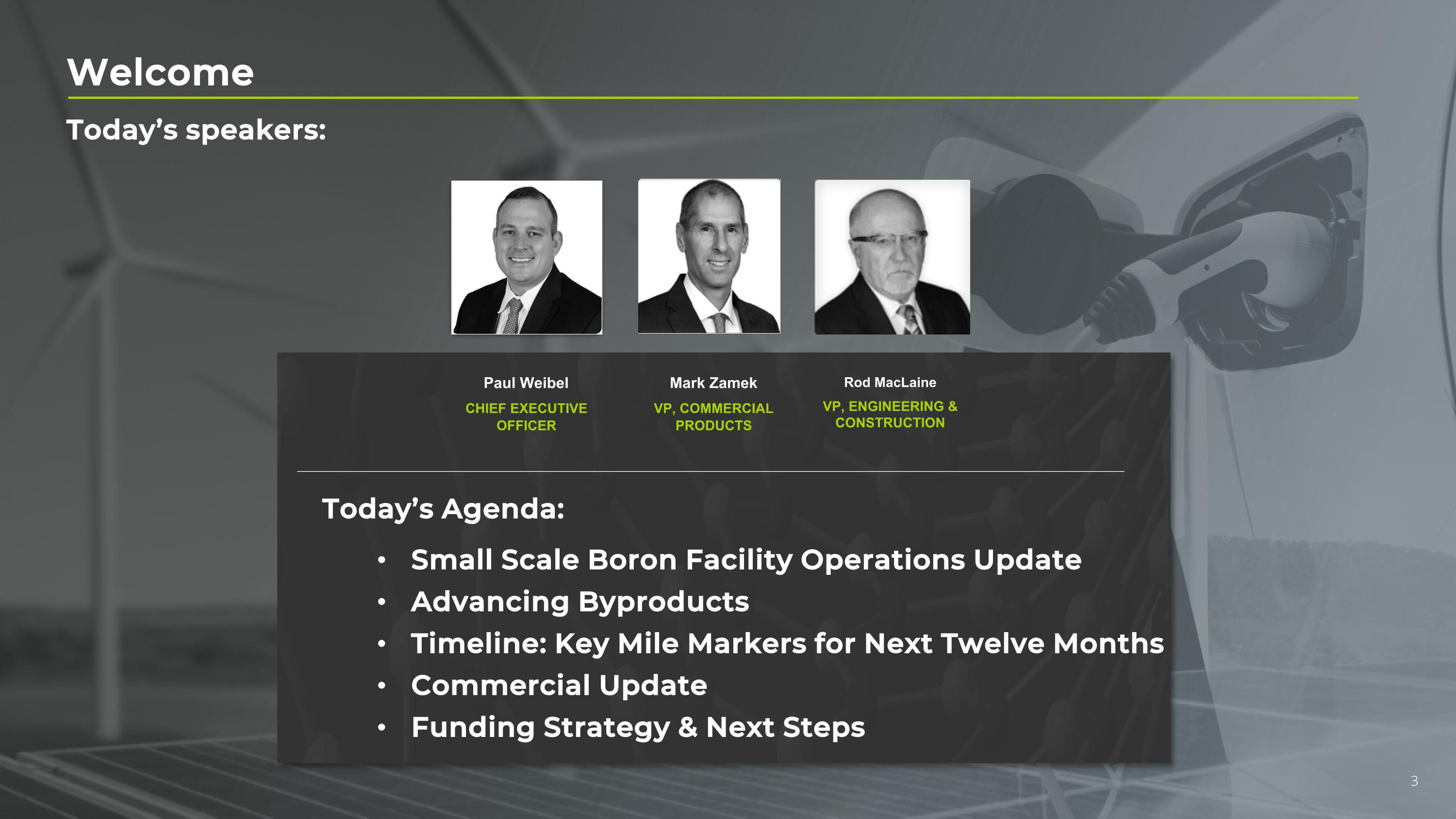 Welcome

Today's speakers:

Paul Weibel
CHIEF EXECUTIVE OFFICER

Mark Zamek
VP, COMMERCIAL PRODUCTS

Rod MacLaine
VP, ENGINEERING & CONSTRUCTION

Today's Agenda:

• Small Scale Boron Facility Operations Update
• Advancing Byproducts
• Timeline: Key Mile Markers for Next Twelve Months
• Commercial Update
• Funding Strategy & Next Steps

3